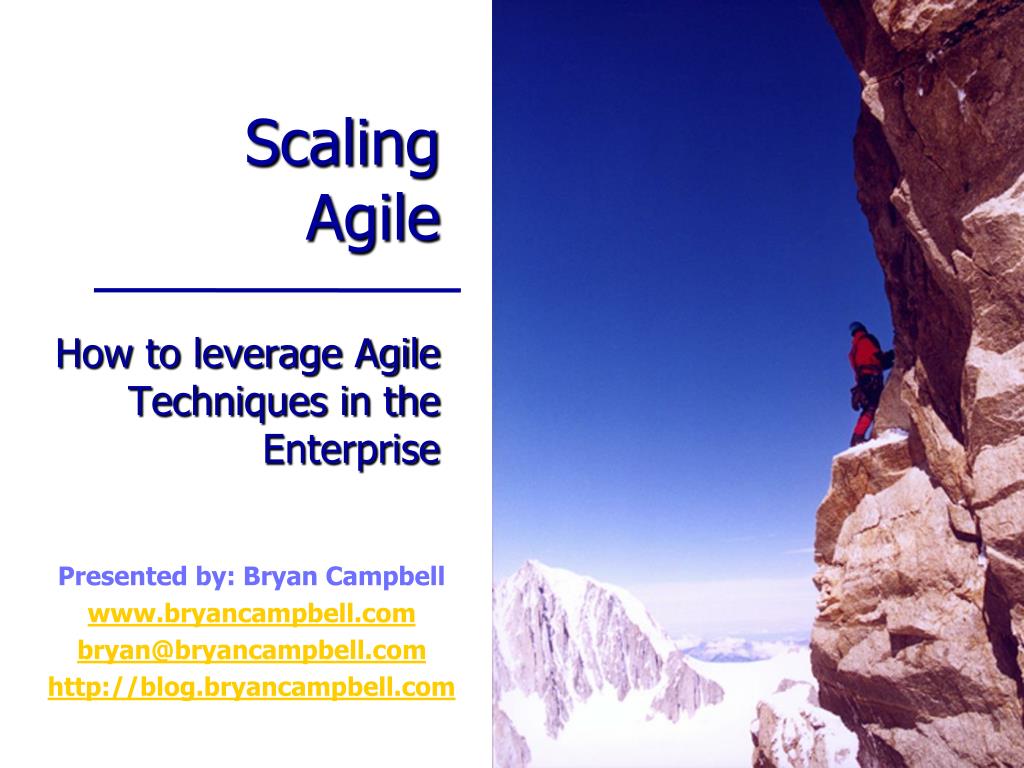 Scaling Agile

How to leverage Agile Techniques in the Enterprise

Presented by: Bryan Campbell
www.bryancampbell.com
bryan@bryancampbell.com
http://blog.bryancampbell.com